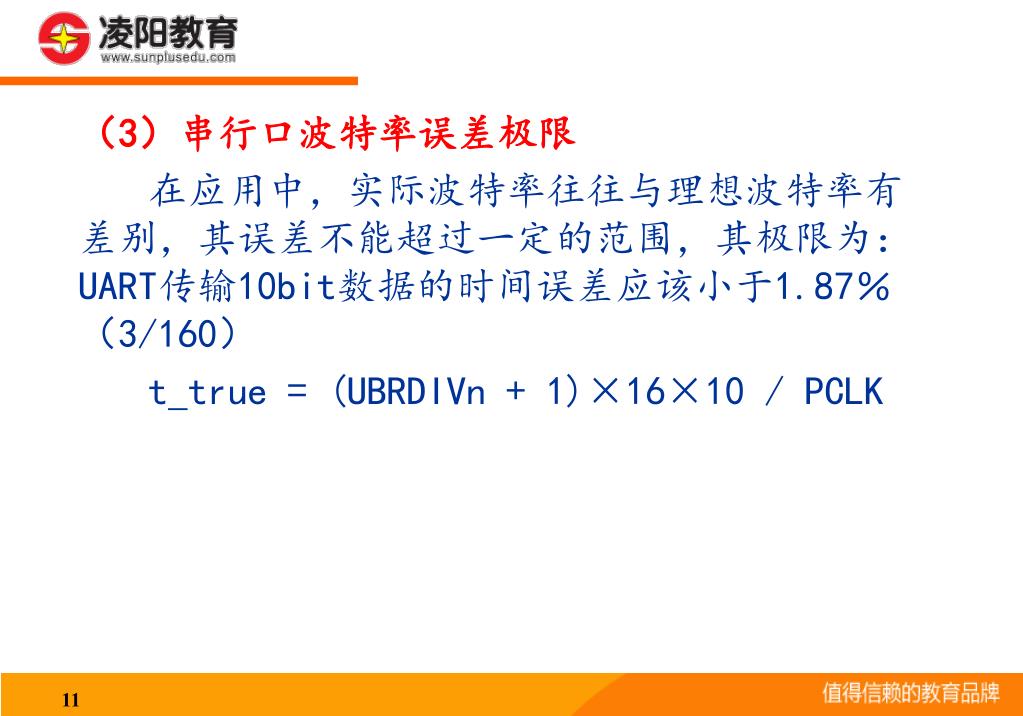 凌阳教育
www.sunplusedu.com

（3）串行口波特率误差极限

在应用中，实际波特率往往与理想波特率有差别，其误差不能超过一定的范围，其极限为：UART传输10bit数据的时间误差应该小于1.87%（3/160）

t_true = (UBRDIVn + 1)×16×10 / PCLK

11

值得信赖的教育品牌